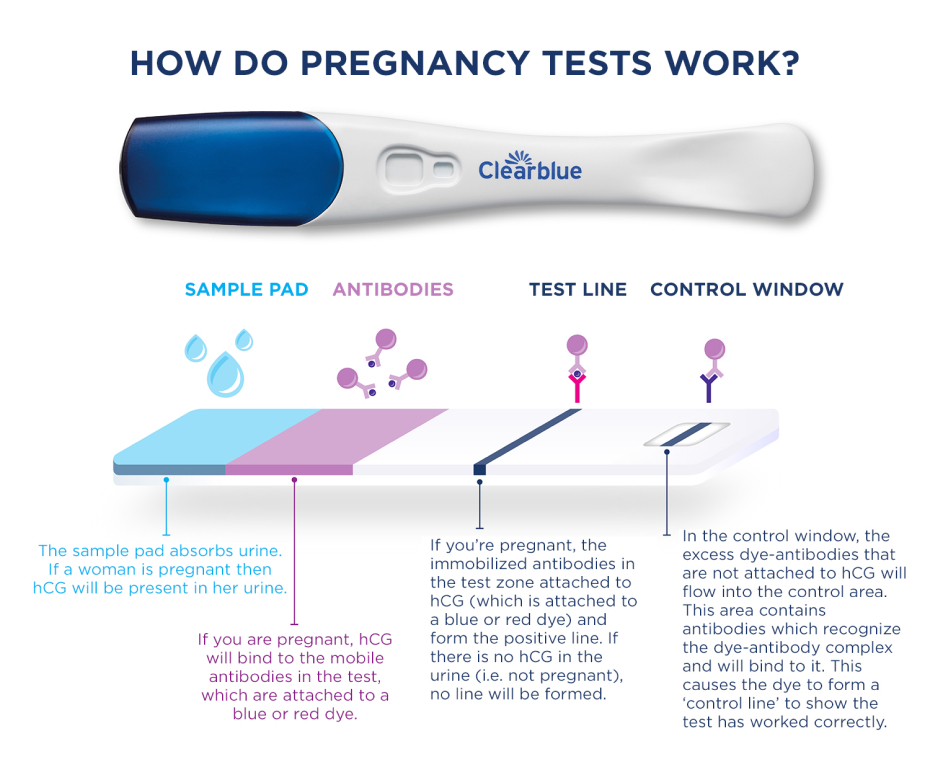 HOW DO PREGNANCY TESTS WORK?

Clearblue

SAMPLE PAD

ANTIBODIES

TEST LINE

CONTROL WINDOW

The sample pad absorbs urine. If a woman is pregnant then hCG will be present in her urine.

If you are pregnant, hCG will bind to the mobile antibodies in the test, which are attached to a blue or red dye.

If you're pregnant, the immobilized antibodies in the test zone attached to hCG (which is attached to a blue or red dye) and form the positive line. If there is no hCG in the urine (i.e. not pregnant), no line will be formed.

In the control window, the excess dye-antibodies that are not attached to hCG will flow into the control area. This area contains antibodies which recognize the dye-antibody complex and will bind to it. This causes the dye to form a 'control line' to show the test has worked correctly.